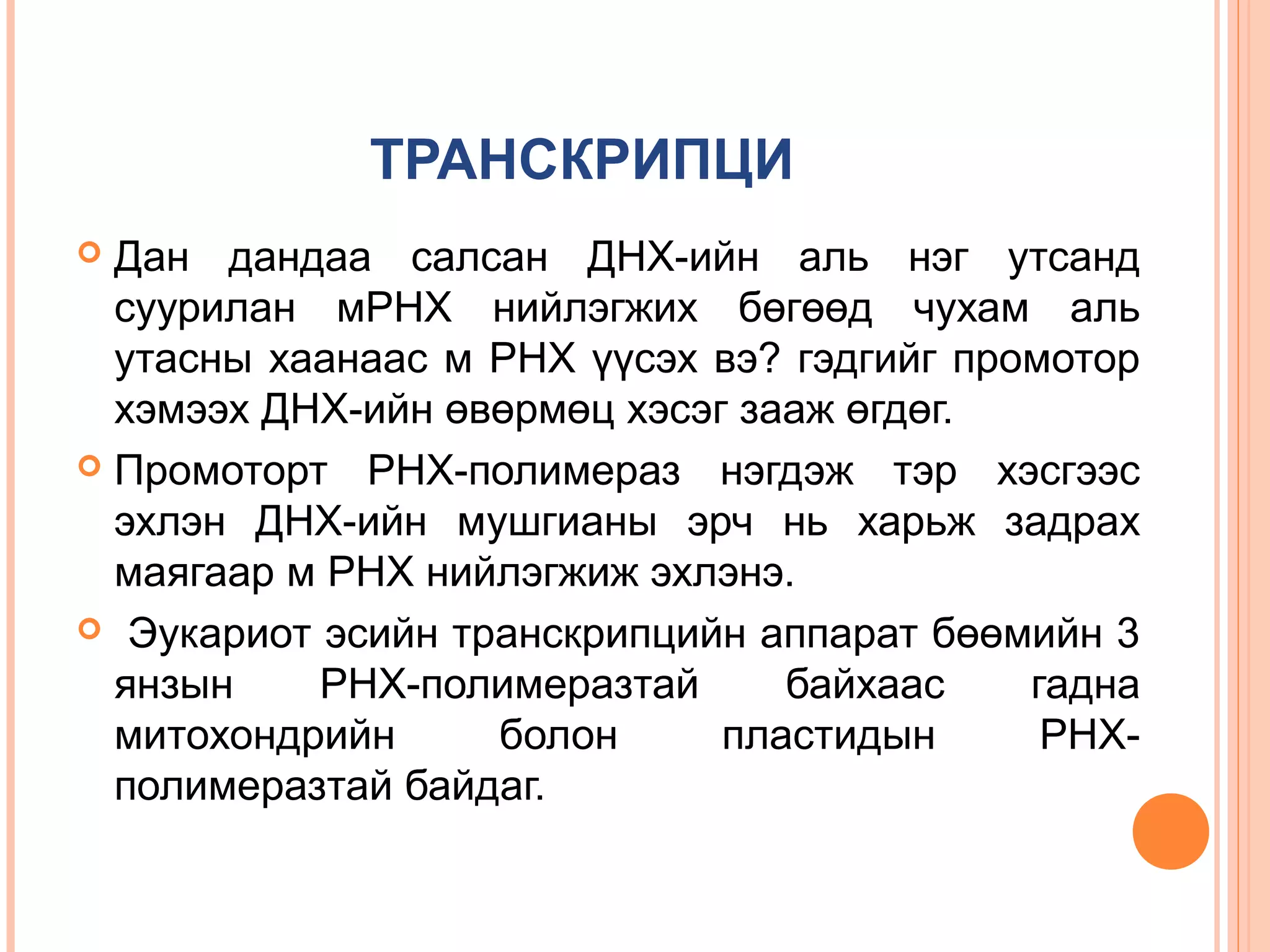 ТРАНСКРИПЦИ

Дан дандаа салсан ДНХ-ийн аль нэг утсанд суурилан мРНХ нийлэгжих бөгөөд чухам аль утасны хаанаас м РНХ үүсэх вэ? гэдгийг промотор хэмээх ДНХ-ийн өвөрмөц хэсэг зааж өгдөг.

Промоторт РНХ-полимераз нэгдэж тэр хэсгээс эхлэн ДНХ-ийн мушгианы эрч нь харьж задрах маягаар м РНХ нийлэгжиж эхлэнэ.

Эукариот эсийн транскрипцийн аппарат бөөмийн 3 янзын РНХ-полимеразтай байхаас гадна митохондрийн болон пластидын РНХ-полимеразтай байдаг.